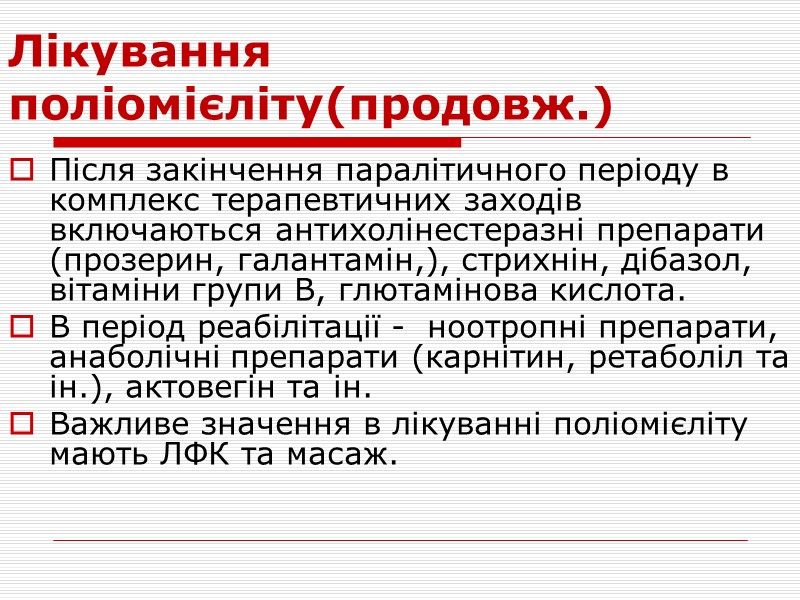 Лікування поліомієліту(продовж.)

Після закінчення паралітичного періоду в комплекс терапевтичних заходів включаються антихолінестеразні препарати (прозерин, галантамін,), стрихнін, дібазол, вітаміни групи В, глютамінова кислота.

В період реабілітації - ноотропні препарати, анаболічні препарати (карнітин, ретаболіл та ін.), актовегін та ін.

Важливе значення в лікуванні поліомієліту мають ЛФК та масаж.